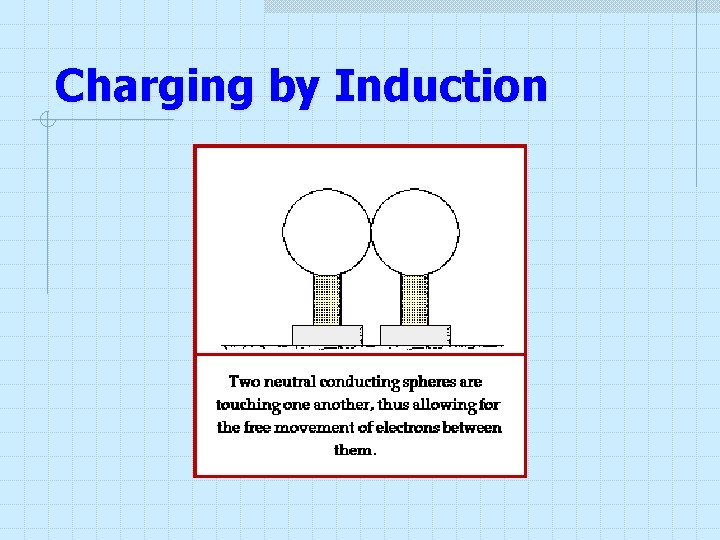 Charging by Induction

Two neutral conducting spheres are touching one another, thus allowing for the free movement of electrons between them.